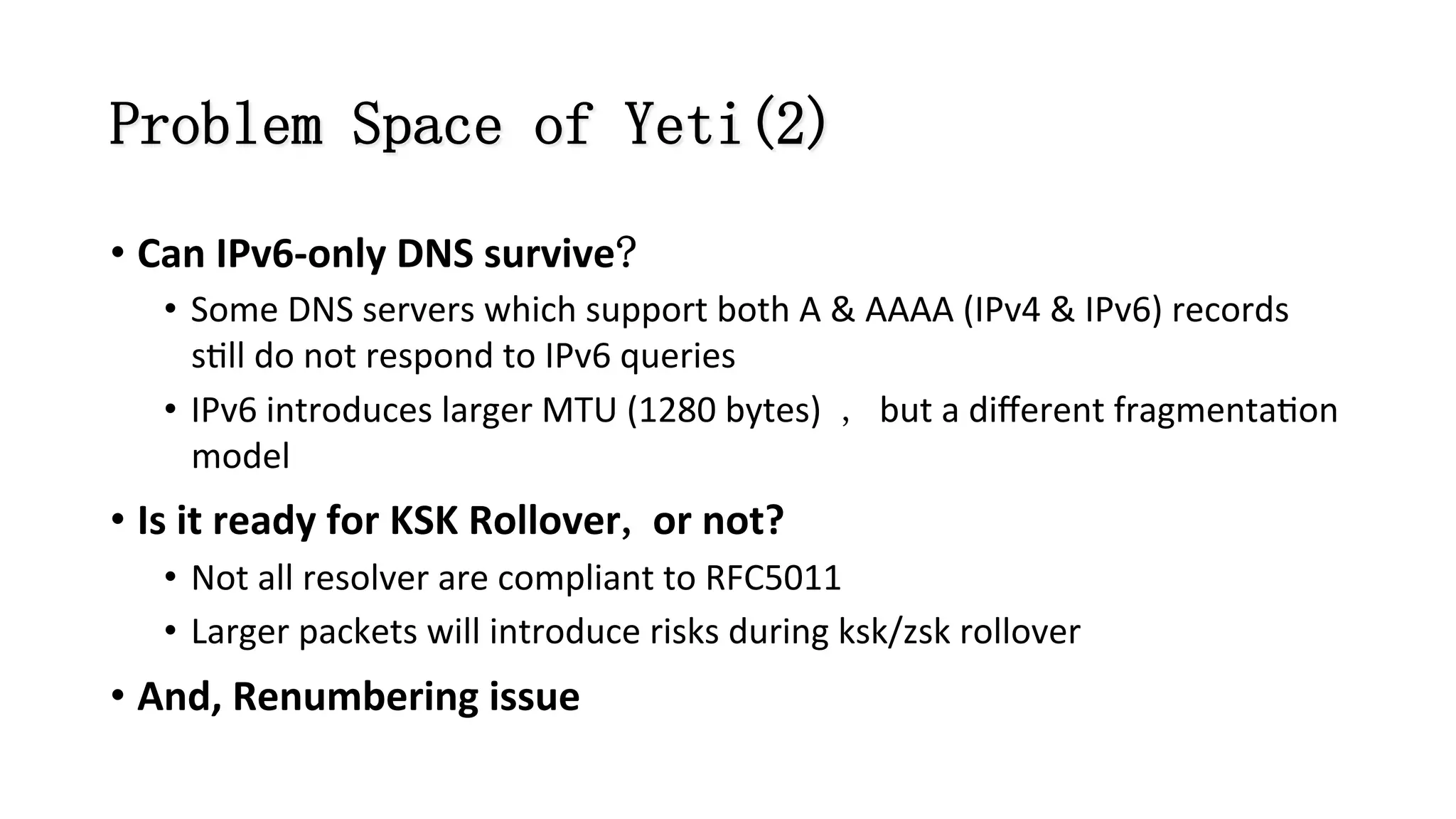 Problem Space of Yeti(2)

• Can IPv6-only DNS survive？
  • Some DNS servers which support both A & AAAA (IPv4 & IPv6) records still do not respond to IPv6 queries
  • IPv6 introduces larger MTU (1280 bytes) ， but a different fragmentation model
• Is it ready for KSK Rollover, or not?
  • Not all resolver are compliant to RFC5011
  • Larger packets will introduce risks during ksk/zsk rollover
• And, Renumbering issue